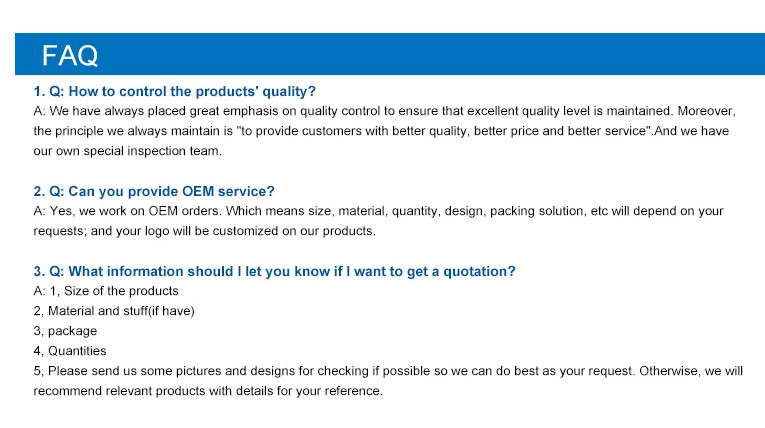 FAQ

1. Q: How to control the products' quality?
A: We have always placed great emphasis on quality control to ensure that excellent quality level is maintained. Moreover, the principle we always maintain is "to provide customers with better quality, better price and better service".And we have our own special inspection team.

2. Q: Can you provide OEM service?
A: Yes, we work on OEM orders. Which means size, material, quantity, design, packing solution, etc will depend on your requests; and your logo will be customized on our products.

3. Q: What information should I let you know if I want to get a quotation?
A: 1, Size of the products
2, Material and stuff(if have)
3, package
4, Quantities
5, Please send us some pictures and designs for checking if possible so we can do best as your request. Otherwise, we will recommend relevant products with details for your reference.